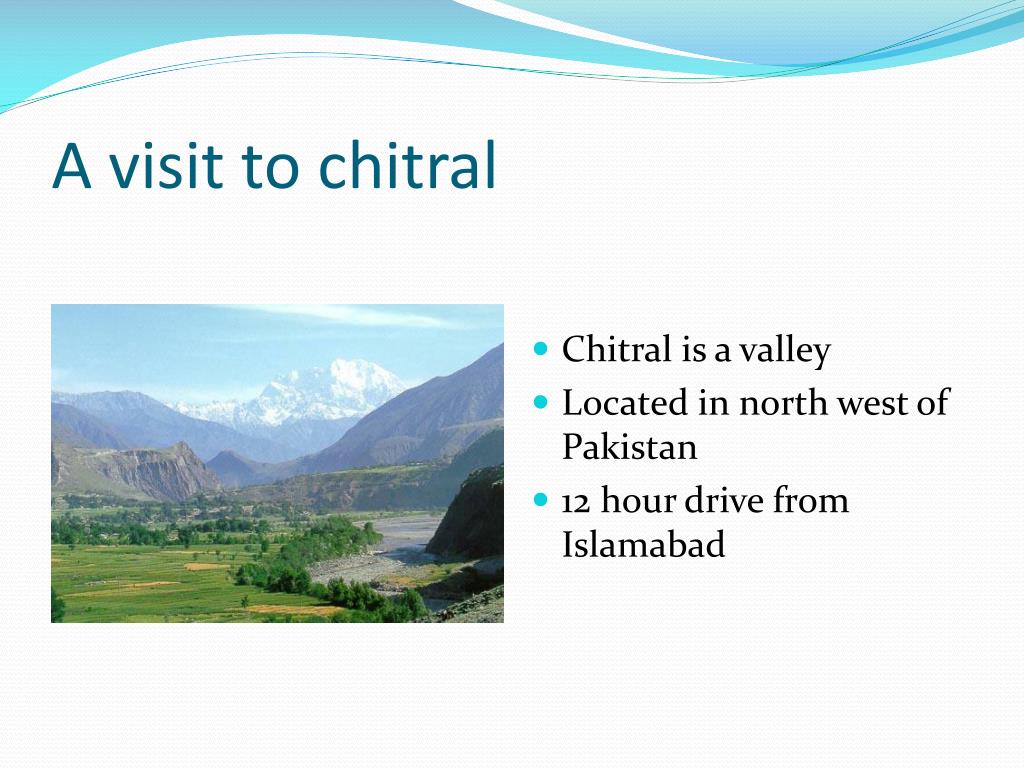 A visit to chitral

- Chitral is a valley
- Located in north west of Pakistan
- 12 hour drive from Islamabad